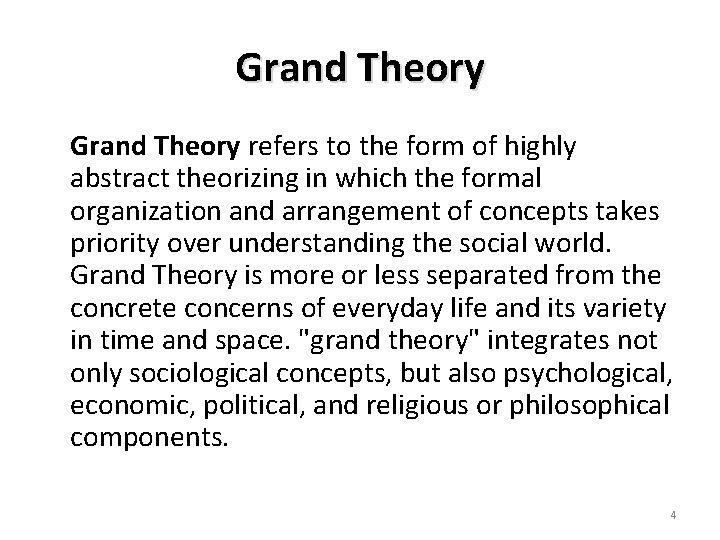 Grand Theory

Grand Theory refers to the form of highly abstract theorizing in which the formal organization and arrangement of concepts takes priority over understanding the social world. Grand Theory is more or less separated from the concrete concerns of everyday life and its variety in time and space. "grand theory" integrates not only sociological concepts, but also psychological, economic, political, and religious or philosophical components.

4